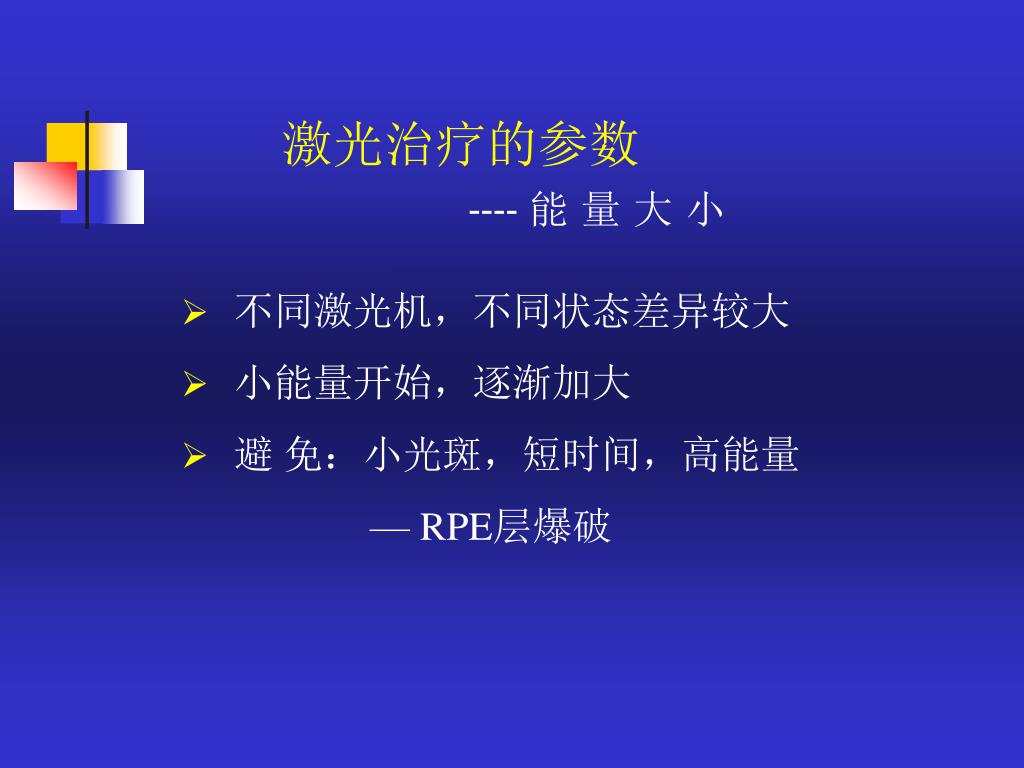 激光治疗的参数

---- 能 量 大 小

➢ 不同激光机，不同状态差异较大

➢ 小能量开始，逐渐加大

➢ 避 免：小光斑，短时间，高能量

— RPE层爆破